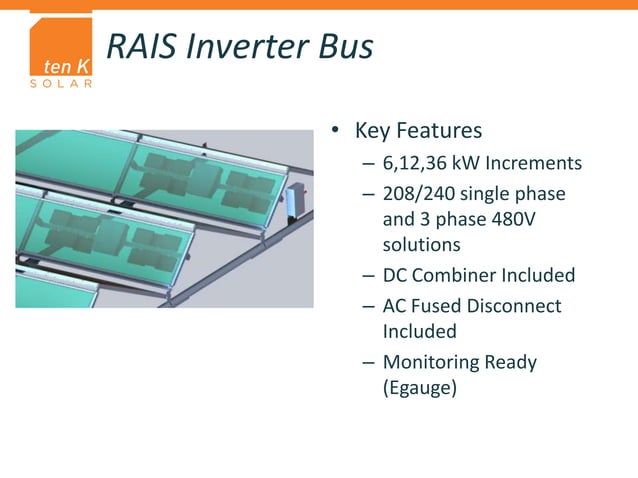 ten K
SOLAR

RAIS Inverter Bus

• Key Features
– 6,12,36 kW Increments
– 208/240 single phase and 3 phase 480V solutions
– DC Combiner Included
– AC Fused Disconnect Included
– Monitoring Ready (Egauge)